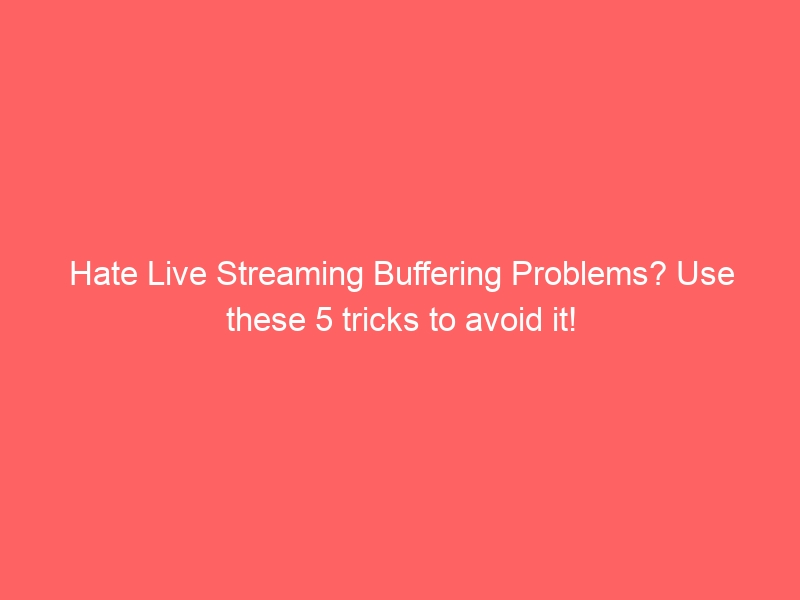 Hate Live Streaming Buffering Problems? Use these 5 tricks to avoid it!